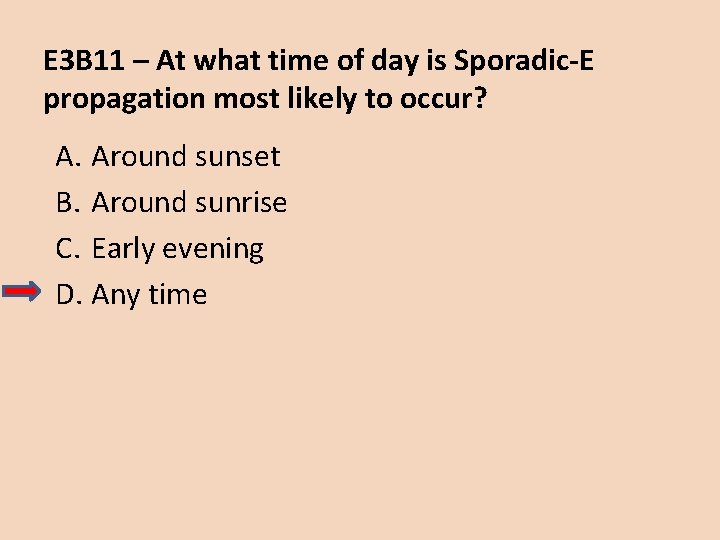 E3B11 – At what time of day is Sporadic-E propagation most likely to occur?

A. Around sunset
B. Around sunrise
C. Early evening
D. Any time